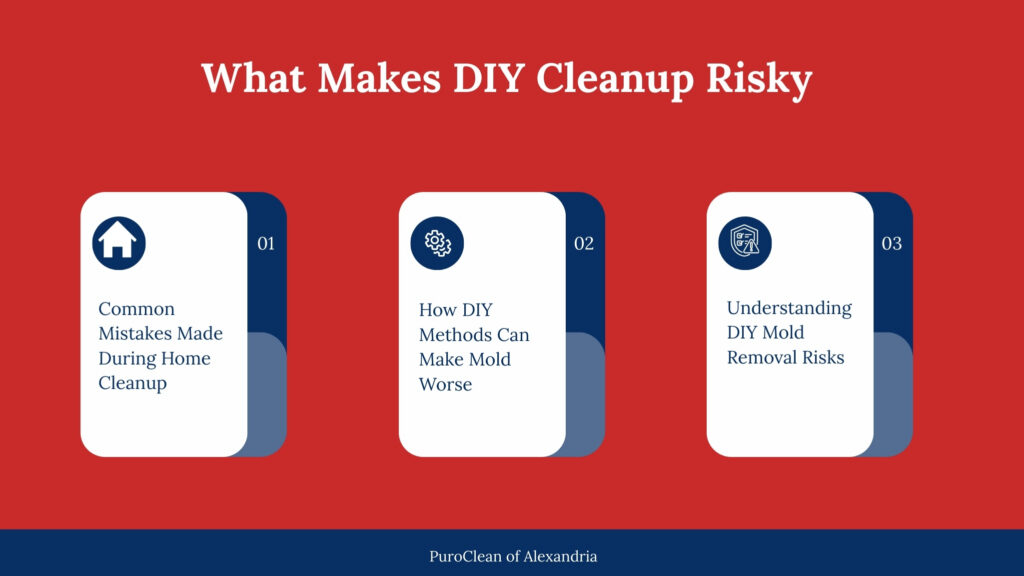 What Makes DIY Cleanup Risky

01

Common Mistakes Made During Home Cleanup

02

How DIY Methods Can Make Mold Worse

03

Understanding DIY Mold Removal Risks

PuroClean of Alexandria